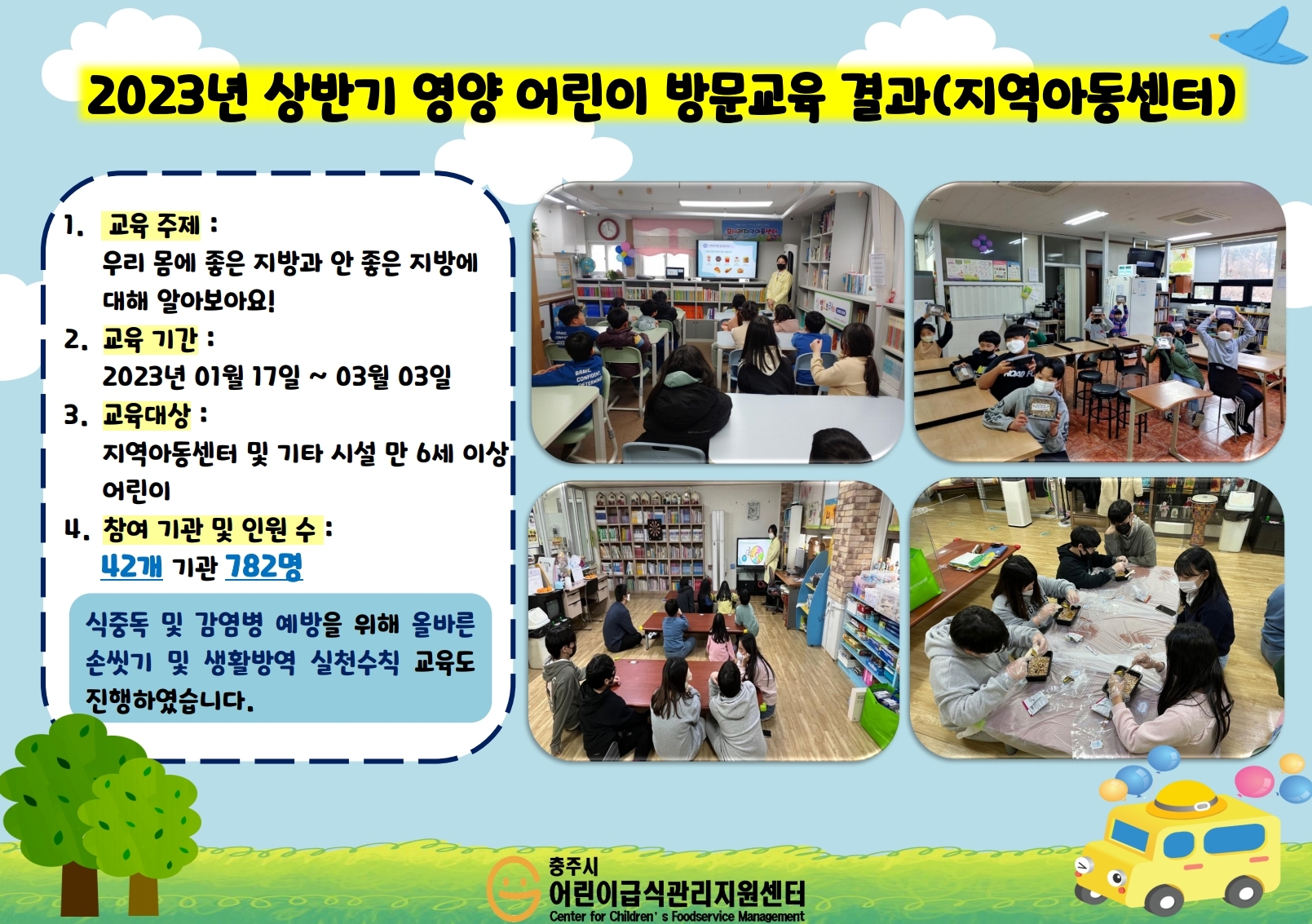 2023년 상반기 영양 어린이 방문교육 결과(지역아동센터)

1. 교육 주제 :
우리 몸에 좋은 지방과 안 좋은 지방에 대해 알아보아요!

2. 교육 기간 :
2023년 01월 17일 ~ 03월 03일

3. 교육대상 :
지역아동센터 및 기타 시설 만 6세 이상 어린이

4. 참여 기관 및 인원 수 :
42개 기관 782명

식중독 및 감염병 예방을 위해 올바른 손씻기 및 생활방역 실천수칙 교육도 진행하였습니다.

충주시
어린이급식관리지원센터
Center for Children's Foodservice Management